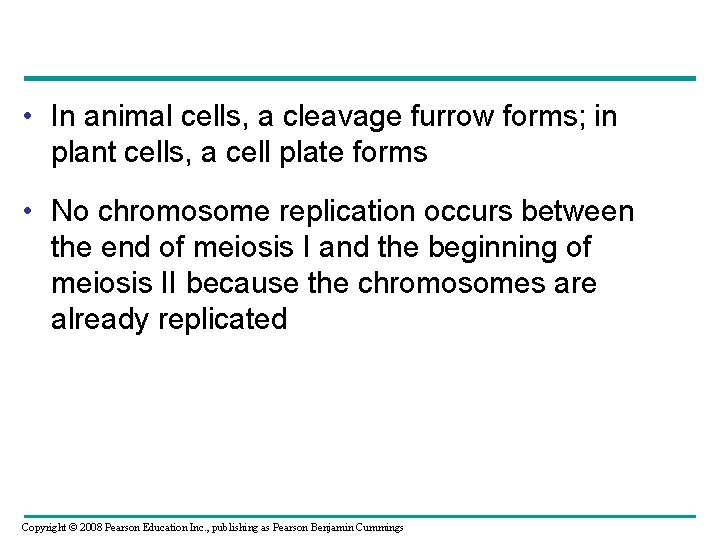 • In animal cells, a cleavage furrow forms; in plant cells, a cell plate forms

• No chromosome replication occurs between the end of meiosis I and the beginning of meiosis II because the chromosomes are already replicated

Copyright © 2008 Pearson Education Inc., publishing as Pearson Benjamin Cummings